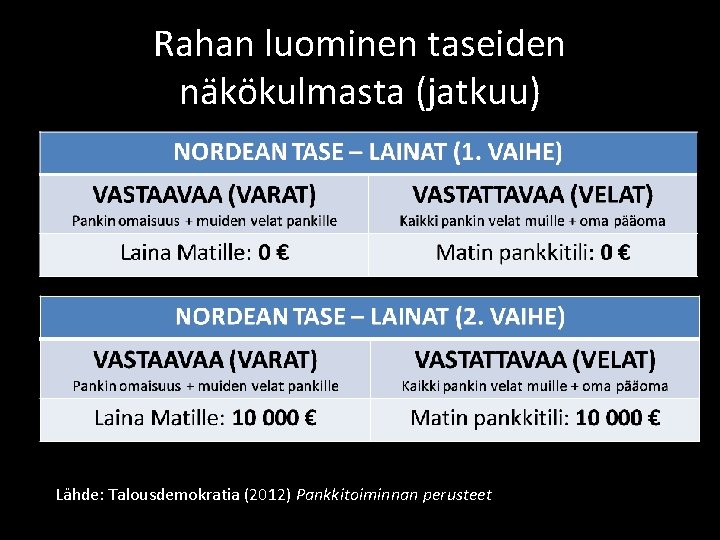 Rahan luominen taseiden näkökulmasta (jatkuu)

| NORDEAN TASE – LAINAT (1. VAIHE) | |
|---|---|
| VASTAAVAA (VARAT) Pankin omaisuus + muiden velat pankille | VASTATTAVAA (VELAT) Kaikki pankin velat muille + oma pääoma |
| Laina Matille: 0 € | Matin pankkitili: 0 € |

| NORDEAN TASE – LAINAT (2. VAIHE) | |
|---|---|
| VASTAAVAA (VARAT) Pankin omaisuus + muiden velat pankille | VASTATTAVAA (VELAT) Kaikki pankin velat muille + oma pääoma |
| Laina Matille: 10 000 € | Matin pankkitili: 10 000 € |

Lähde: Talousdemokratia (2012) Pankkitoiminnan perusteet